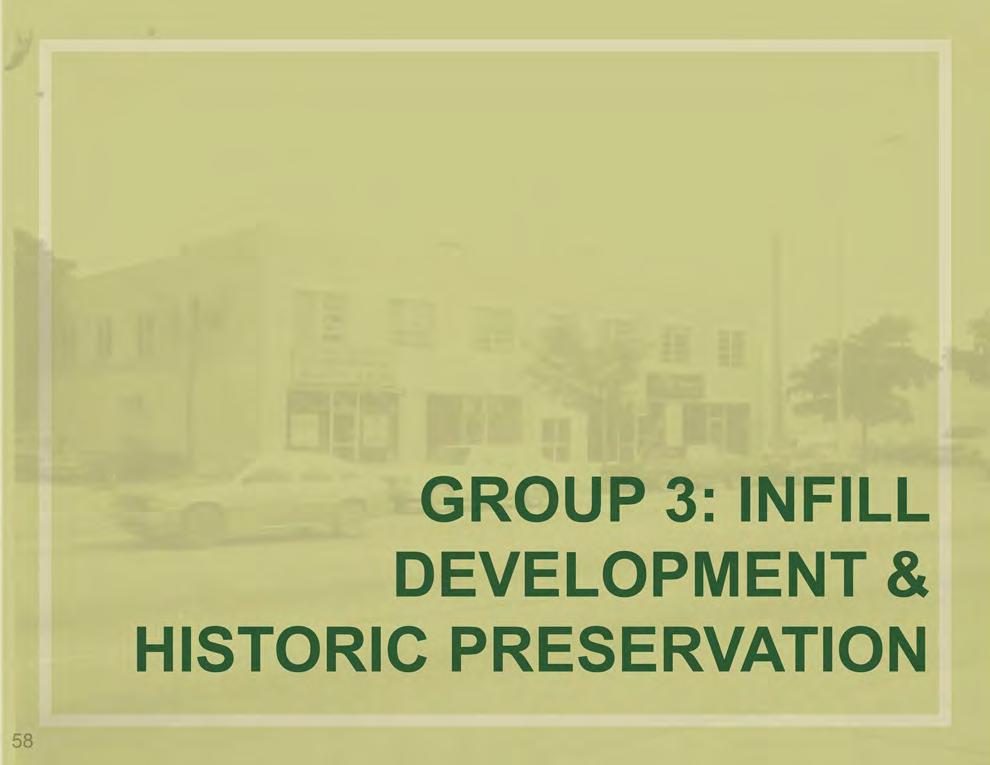 GROUP 3: INFILL DEVELOPMENT & HISTORIC PRESERVATION

58